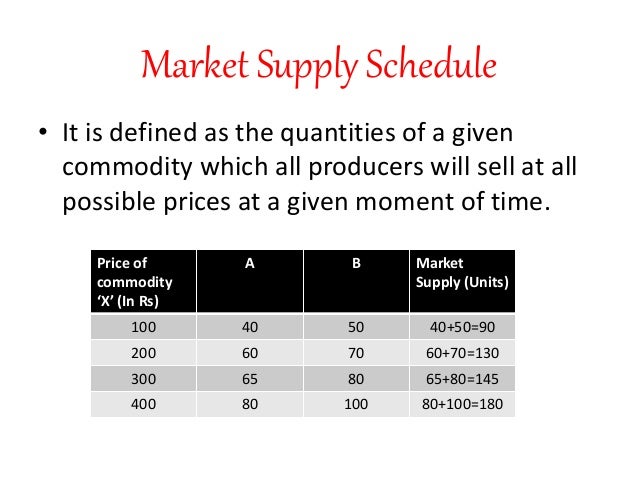 Market Supply Schedule

• It is defined as the quantities of a given commodity which all producers will sell at all possible prices at a given moment of time.

| Price of commodity 'X' (In Rs) | A | B | Market Supply (Units) |
|---|---|---|---|
| 100 | 40 | 50 | 40+50=90 |
| 200 | 60 | 70 | 60+70=130 |
| 300 | 65 | 80 | 65+80=145 |
| 400 | 80 | 100 | 80+100=180 |